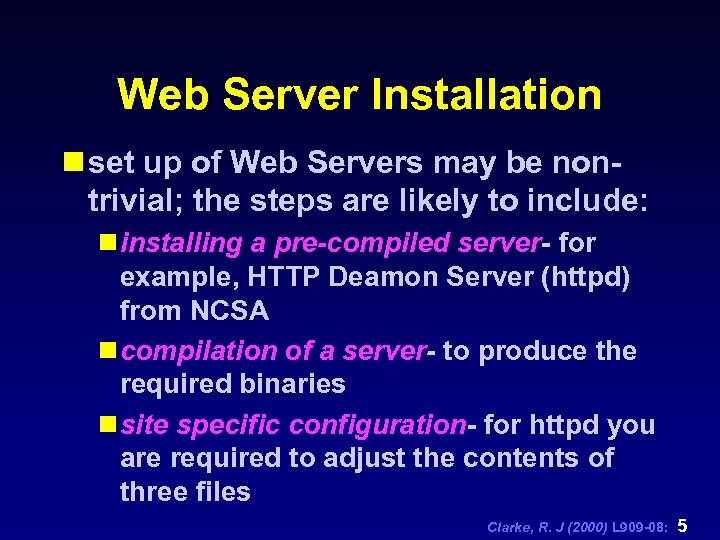 Web Server Installation

set up of Web Servers may be non-trivial; the steps are likely to include:

installing a pre-compiled server- for example, HTTP Deamon Server (httpd) from NCSA

compilation of a server- to produce the required binaries

site specific configuration- for httpd you are required to adjust the contents of three files

Clarke, R. J (2000) L909-08: 5